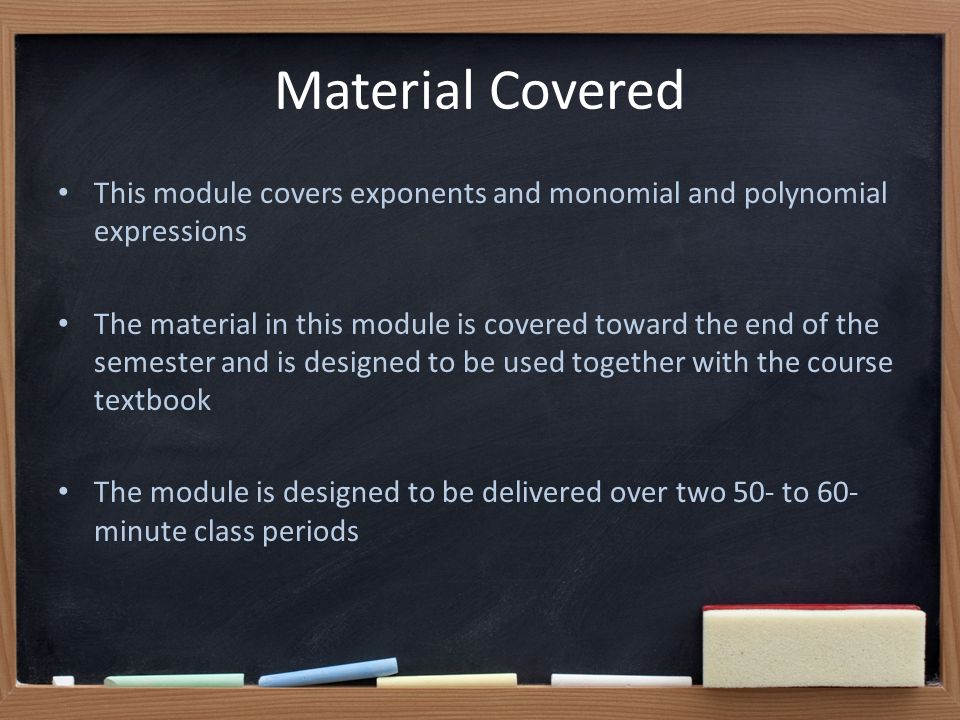 Material Covered

• This module covers exponents and monomial and polynomial expressions

• The material in this module is covered toward the end of the semester and is designed to be used together with the course textbook

• The module is designed to be delivered over two 50- to 60-minute class periods